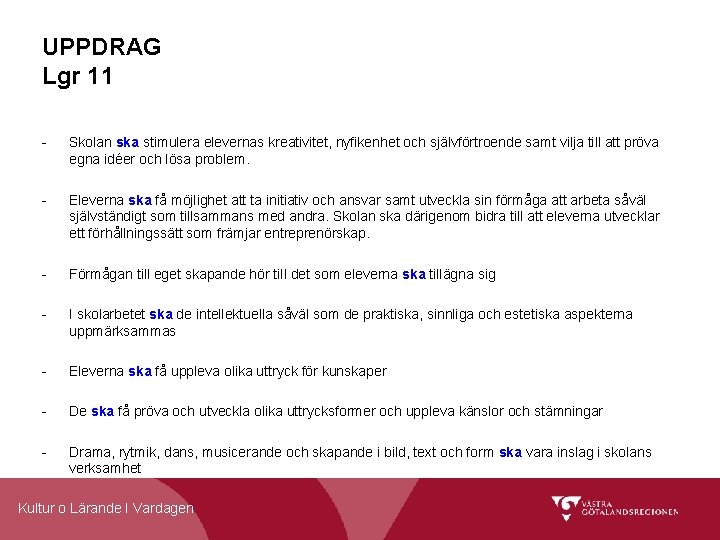 UPPDRAG
Lgr 11

- Skolan ska stimulera elevernas kreativitet, nyfikenhet och självförtroende samt vilja till att pröva egna idéer och lösa problem.

- Eleverna ska få möjlighet att ta initiativ och ansvar samt utveckla sin förmåga att arbeta såväl självständigt som tillsammans med andra. Skolan ska därigenom bidra till att eleverna utvecklar ett förhållningssätt som främjar entreprenörskap.

- Förmågan till eget skapande hör till det som eleverna ska tillägna sig

- I skolarbetet ska de intellektuella såväl som de praktiska, sinnliga och estetiska aspekterna uppmärksammas

- Eleverna ska få uppleva olika uttryck för kunskaper

- De ska få pröva och utveckla olika uttrycksformer och uppleva känslor och stämningar

- Drama, rytmik, dans, musicerande och skapande i bild, text och form ska vara inslag i skolans verksamhet

Kultur o Lärande I Vardagen

VÄSTRA GÖTALANDSREGIONEN